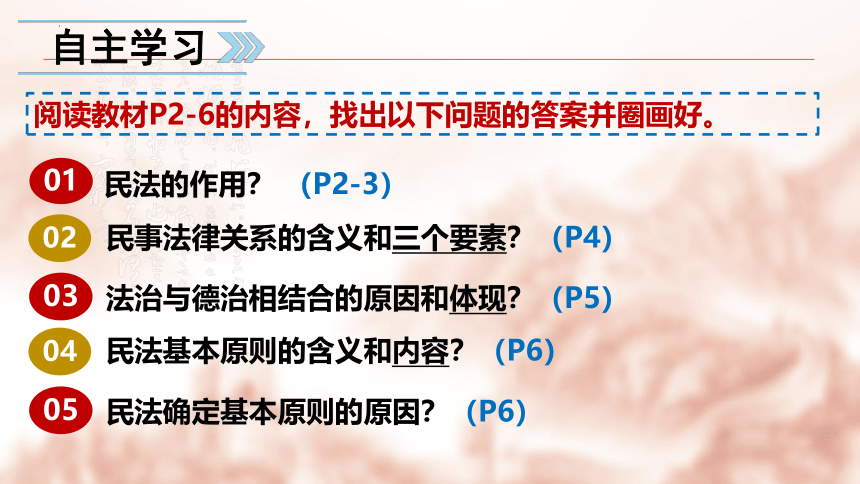 自主学习

阅读教材P2-6的内容，找出以下问题的答案并圈画好。

01 民法的作用？ (P2-3)

02 民事法律关系的含义和三个要素？ (P4)

03 法治与德治相结合的原因和体现？ (P5)

04 民法基本原则的含义和内容？ (P6)

05 民法确定基本原则的原因？ (P6)